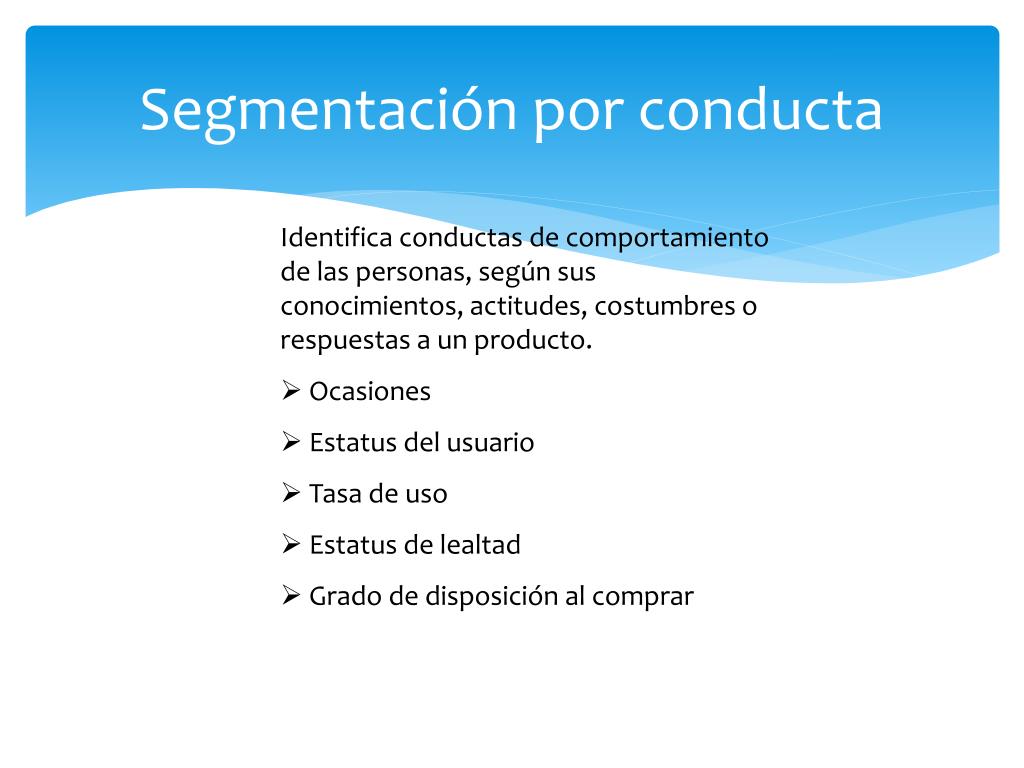 Segmentación por conducta

Identifica conductas de comportamiento de las personas, según sus conocimientos, actitudes, costumbres o respuestas a un producto.

➢ Ocasiones

➢ Estatus del usuario

➢ Tasa de uso

➢ Estatus de lealtad

➢ Grado de disposición al comprar